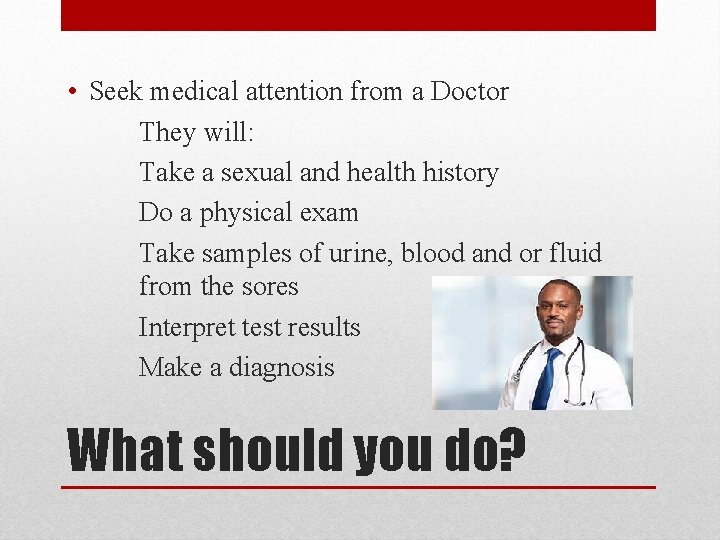 • Seek medical attention from a Doctor

They will:

Take a sexual and health history

Do a physical exam

Take samples of urine, blood and or fluid from the sores

Interpret test results

Make a diagnosis

What should you do?